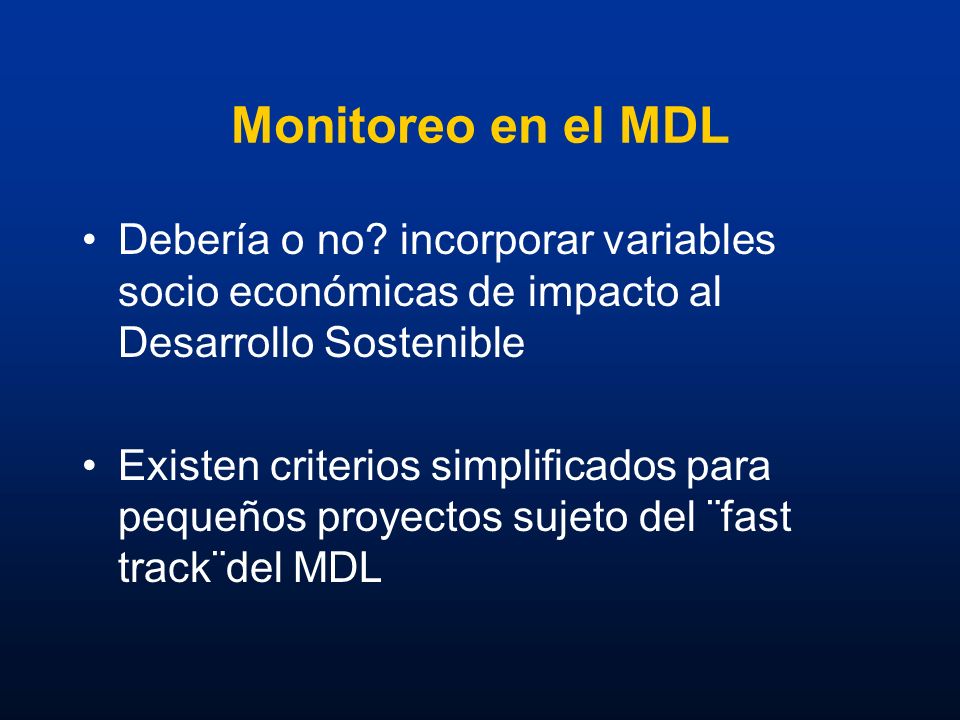 Monitoreo en el MDL

• Debería o no? incorporar variables socio económicas de impacto al Desarrollo Sostenible

• Existen criterios simplificados para pequeños proyectos sujeto del ¨fast track¨del MDL